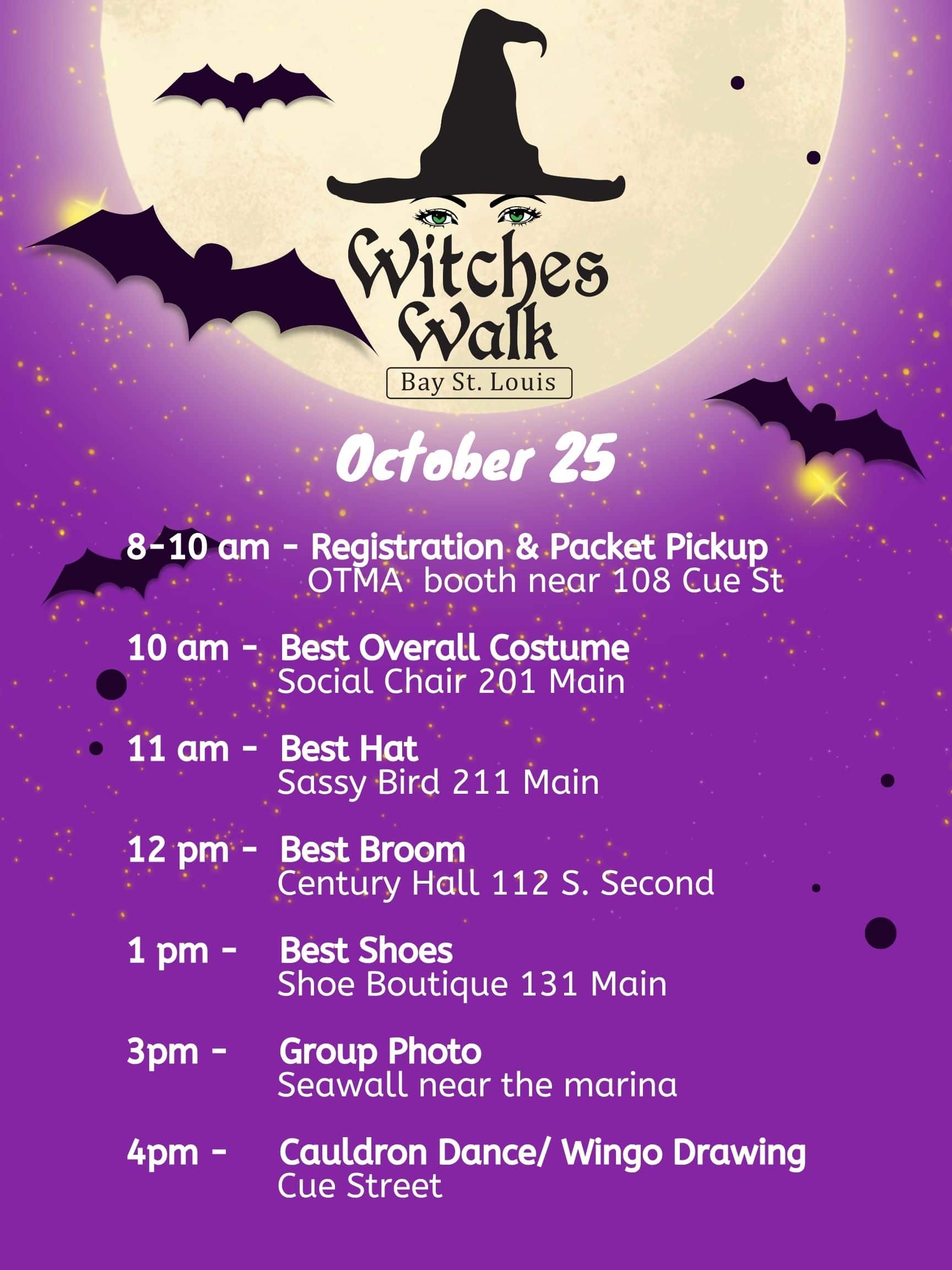 Witches Walk
Bay St. Louis

October 25

8-10 am - Registration & Packet Pickup
OTMA booth near 108 Cue St

10 am - Best Overall Costume
Social Chair 201 Main

11 am - Best Hat
Sassy Bird 211 Main

12 pm - Best Broom
Century Hall 112 S. Second

1 pm - Best Shoes
Shoe Boutique 131 Main

3pm - Group Photo
Seawall near the marina

4pm - Cauldron Dance/ Wingo Drawing
Cue Street